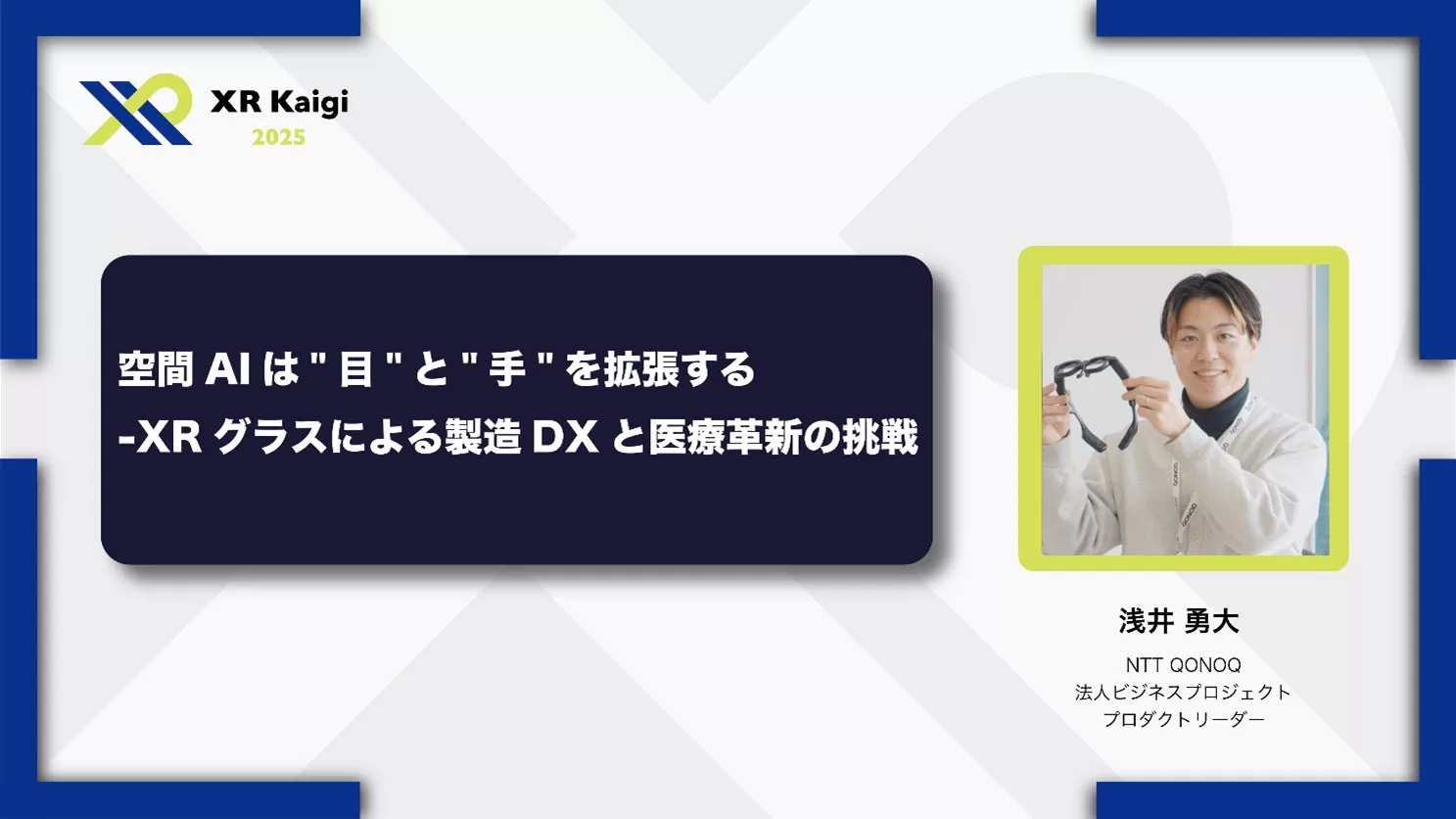 XR Kaigi
2025

空間 AI は " 目 " と " 手 " を拡張する
-XR グラスによる製造 DX と医療革新の挑戦

浅井 勇大

NTT QONOQ
法人ビジネスプロジェクト
プロダクトリーダー